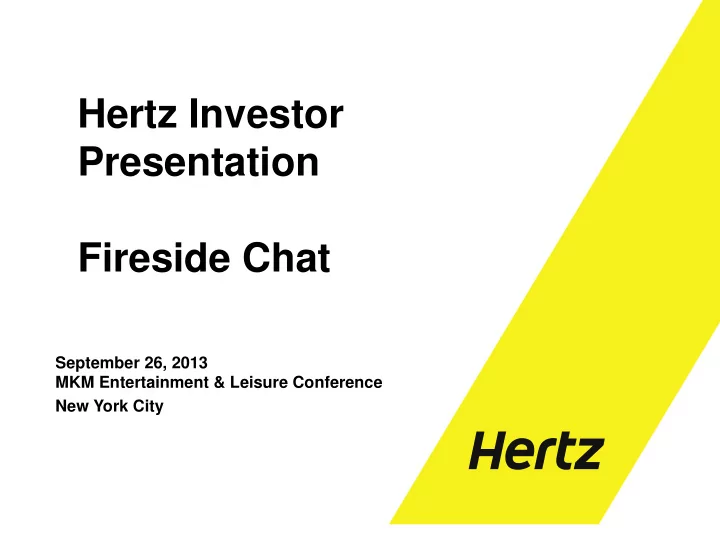 Hertz Investor Presentation

Fireside Chat

September 26, 2013
MKM Entertainment & Leisure Conference
New York City

Hertz